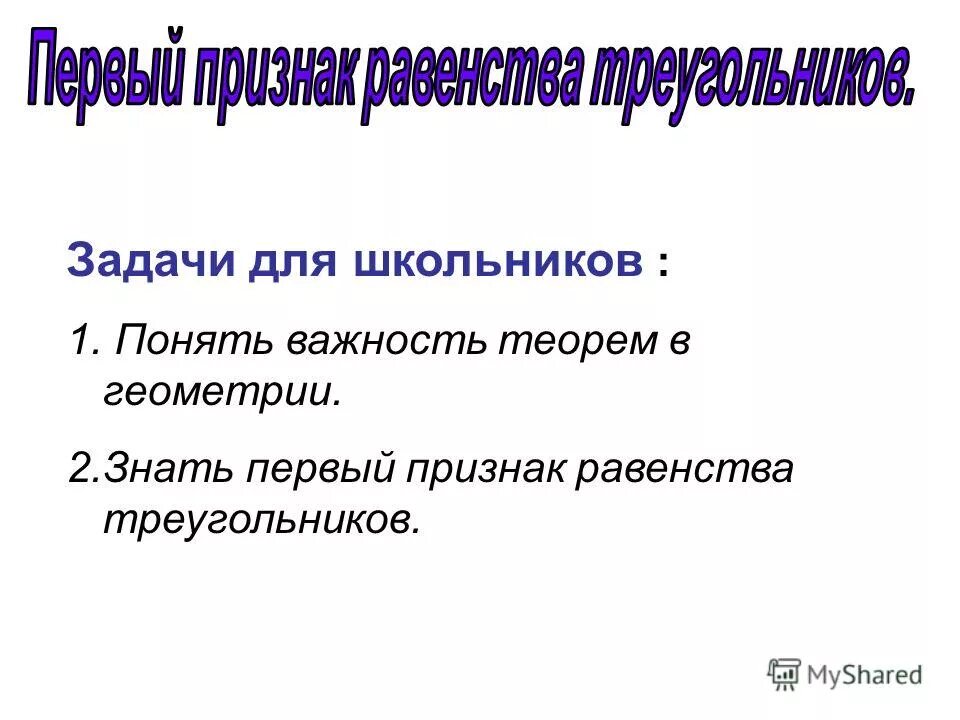 Первый признак равенства треугольников.

Задачи для школьников :

1. Понять важность теорем в геометрии.

2.Знать первый признак равенства треугольников.

MyShared